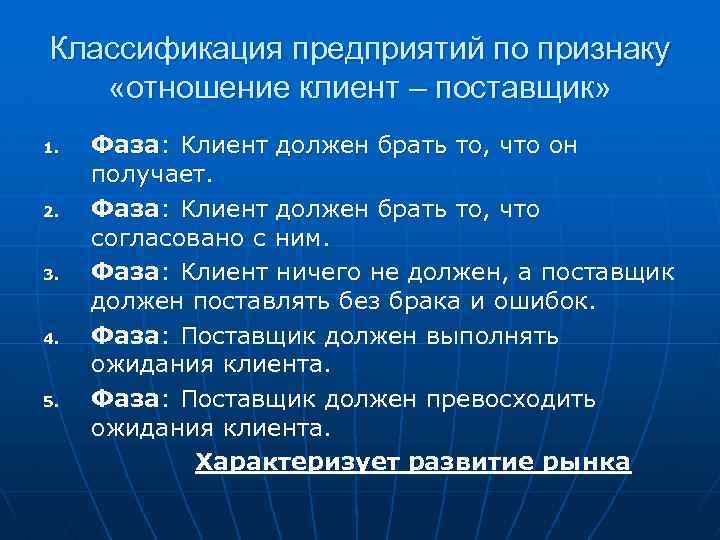 Классификация предприятий по признаку «отношение клиент – поставщик»

1. Фаза: Клиент должен брать то, что он получает.
2. Фаза: Клиент должен брать то, что согласовано с ним.
3. Фаза: Клиент ничего не должен, а поставщик должен поставлять без брака и ошибок.
4. Фаза: Поставщик должен выполнять ожидания клиента.
5. Фаза: Поставщик должен превосходить ожидания клиента.

Характеризует развитие рынка